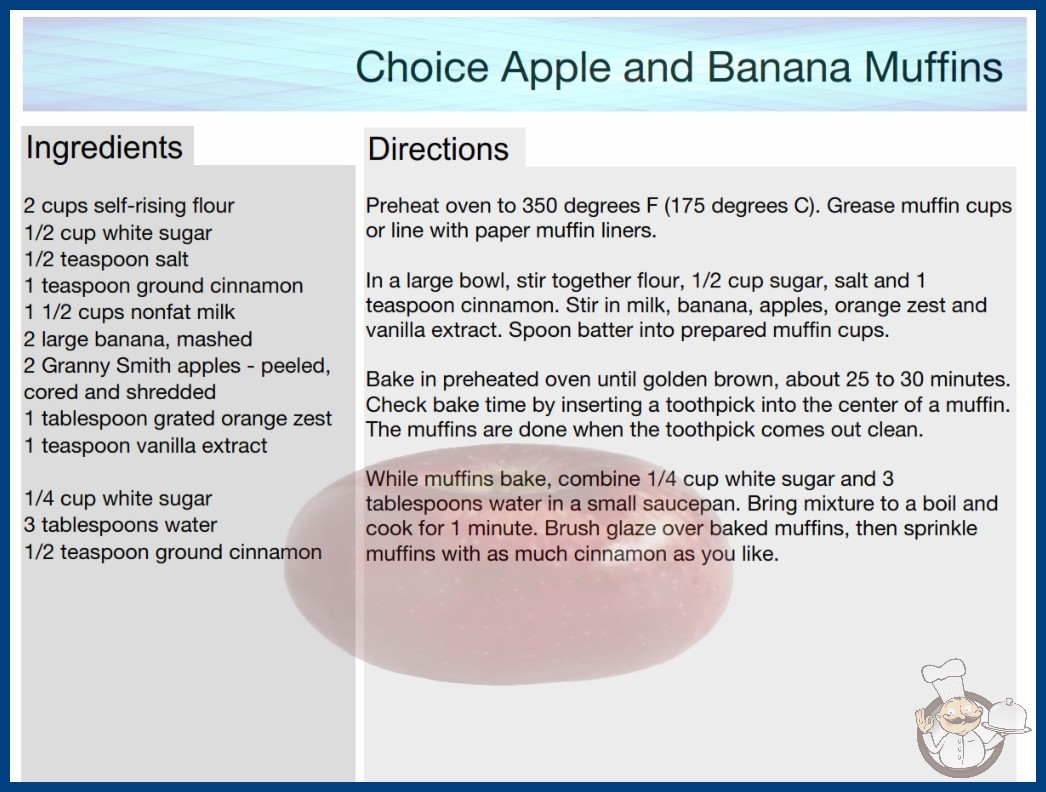 Choice Apple and Banana Muffins

Ingredients

2 cups self-rising flour
1/2 cup white sugar
1/2 teaspoon salt
1 teaspoon ground cinnamon
1 1/2 cups nonfat milk
2 large banana, mashed
2 Granny Smith apples - peeled, cored and shredded
1 tablespoon grated orange zest
1 teaspoon vanilla extract

1/4 cup white sugar
3 tablespoons water
1/2 teaspoon ground cinnamon

Directions

Preheat oven to 350 degrees F (175 degrees C). Grease muffin cups or line with paper muffin liners.

In a large bowl, stir together flour, 1/2 cup sugar, salt and 1 teaspoon cinnamon. Stir in milk, banana, apples, orange zest and vanilla extract. Spoon batter into prepared muffin cups.

Bake in preheated oven until golden brown, about 25 to 30 minutes. Check bake time by inserting a toothpick into the center of a muffin. The muffins are done when the toothpick comes out clean.

While muffins bake, combine 1/4 cup white sugar and 3 tablespoons water in a small saucepan. Bring mixture to a boil and cook for 1 minute. Brush glaze over baked muffins, then sprinkle muffins with as much cinnamon as you like.